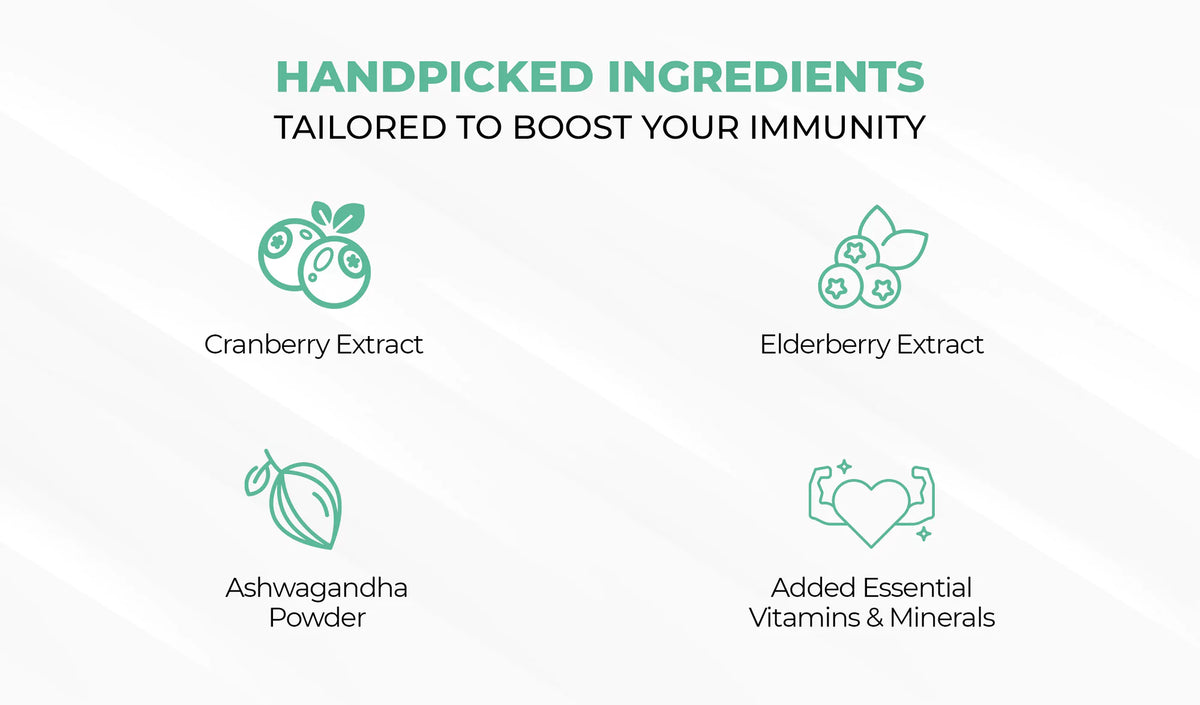 HANDPICKED INGREDIENTS
TAILORED TO BOOST YOUR IMMUNITY

Cranberry Extract

Elderberry Extract

Ashwagandha Powder

Added Essential Vitamins & Minerals